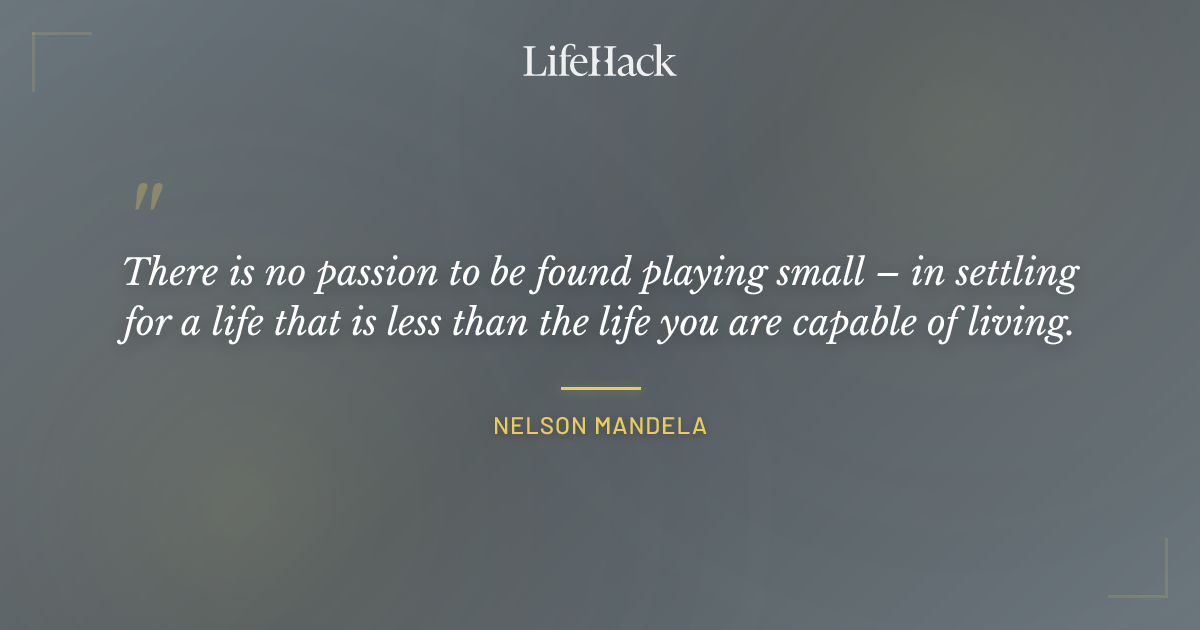 LifeHack

"

There is no passion to be found playing small – in settling for a life that is less than the life you are capable of living.

NELSON MANDELA